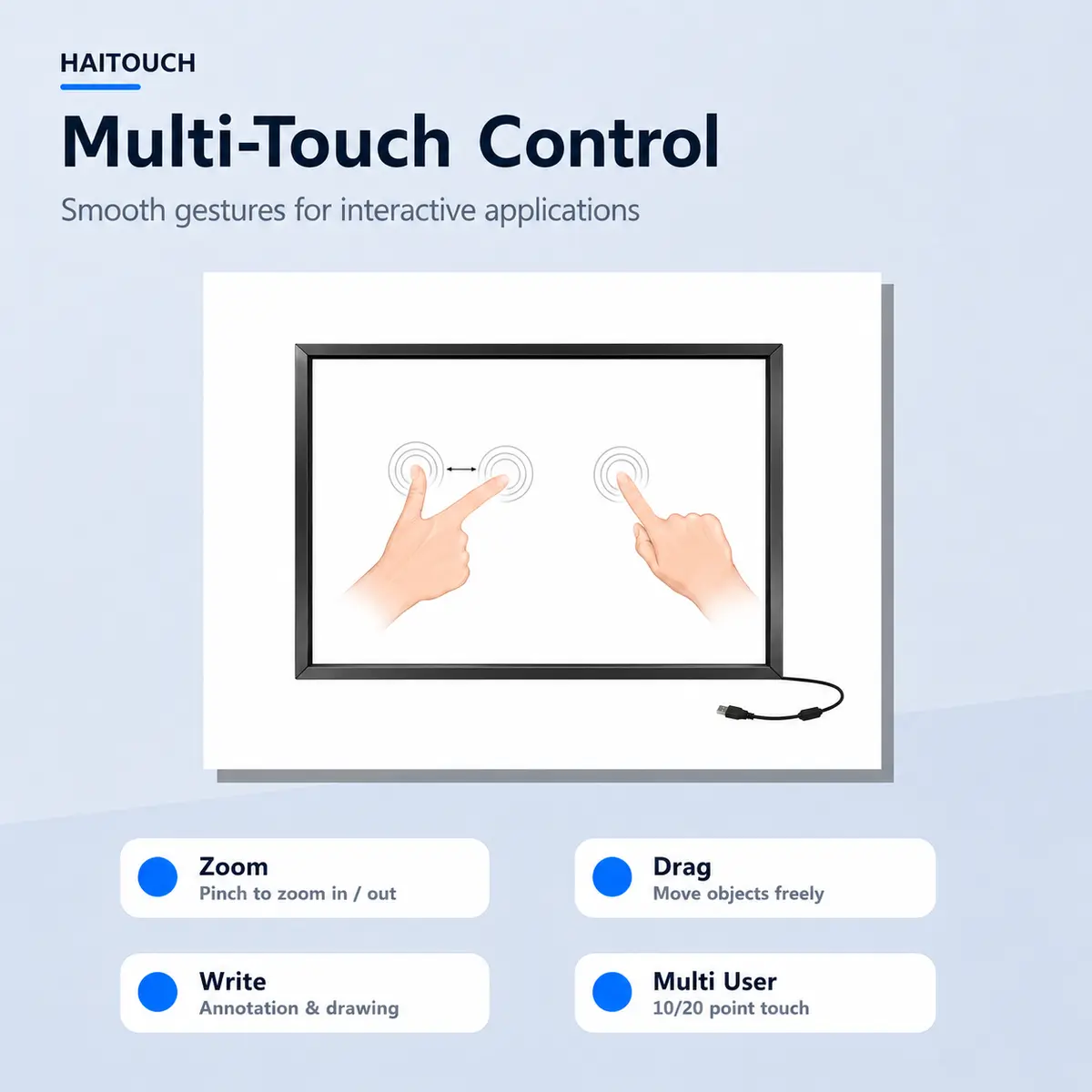 HAITOUCH

Multi-Touch Control

Smooth gestures for interactive applications

Zoom
Pinch to zoom in / out

Drag
Move objects freely

Write
Annotation & drawing

Multi User
10/20 point touch